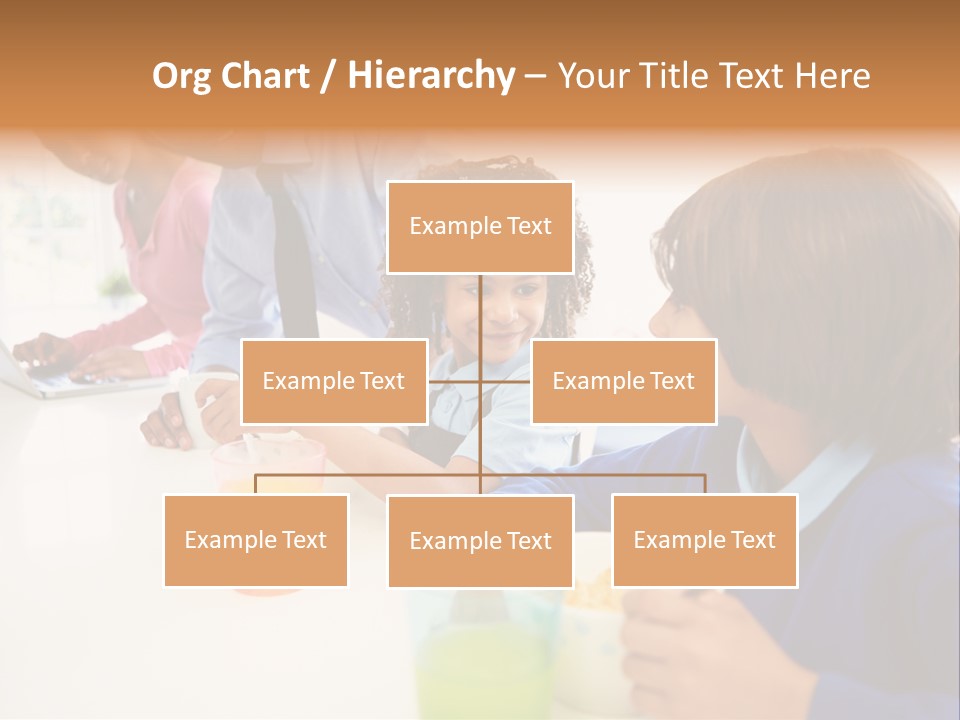 Org Chart / Hierarchy – Your Title Text Here

Example Text

Example Text

Example Text

Example Text

Example Text

Example Text